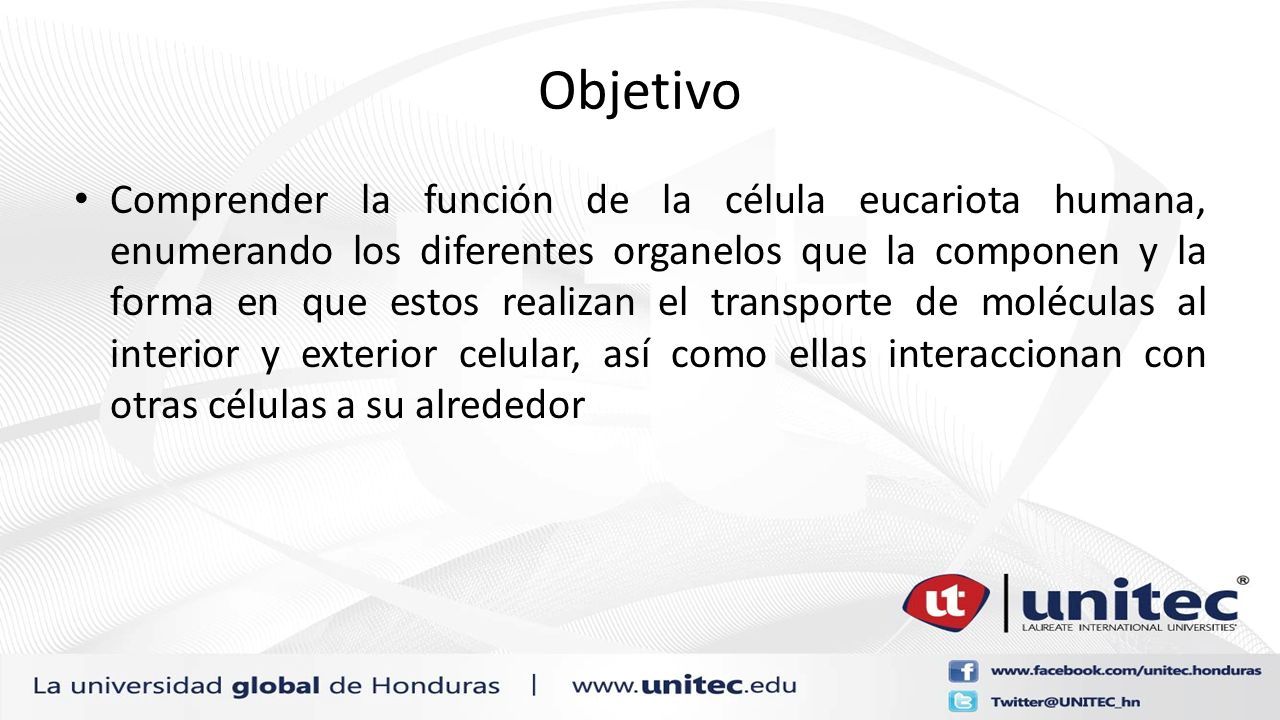 Objetivo

• Comprender la función de la célula eucariota humana, enumerando los diferentes organelos que la componen y la forma en que estos realizan el transporte de moléculas al interior y exterior celular, así como ellas interaccionan con otras células a su alrededor

ut | unitec®
LAUREATE INTERNATIONAL UNIVERSITIES®

La universidad global de Honduras | www.unitec.edu

www.facebook.com/unitec.honduras
Twitter@UNITEC_hn